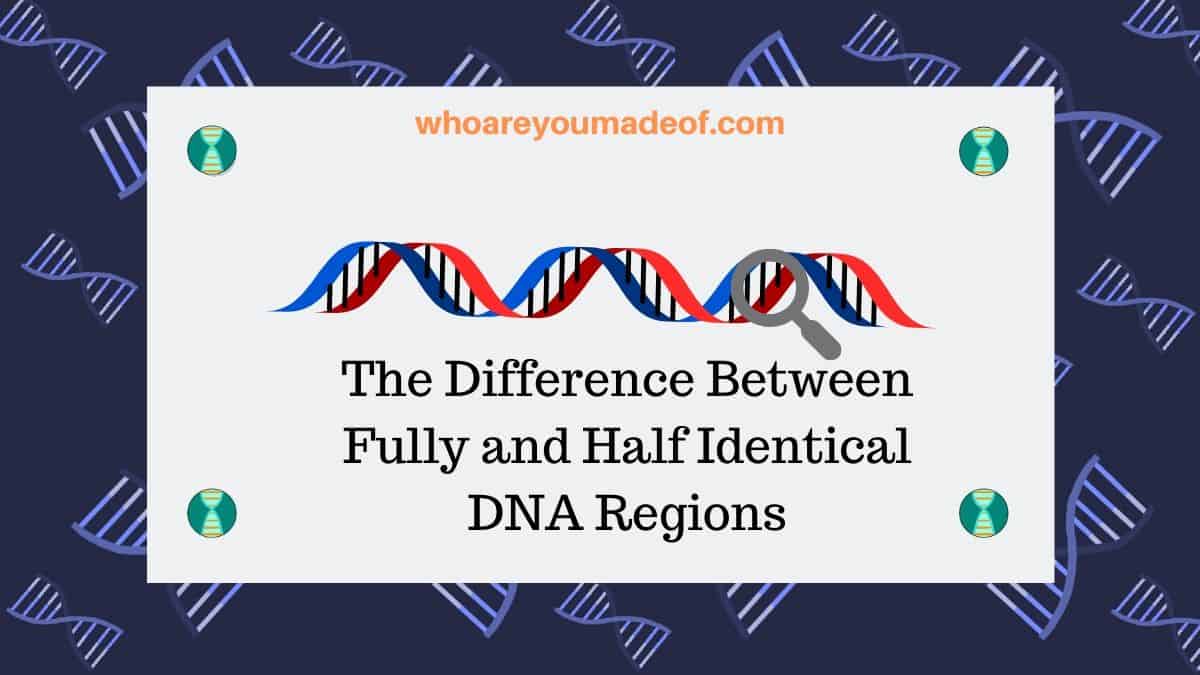 whoareyoumadeof.com

The Difference Between Fully and Half Identical DNA Regions